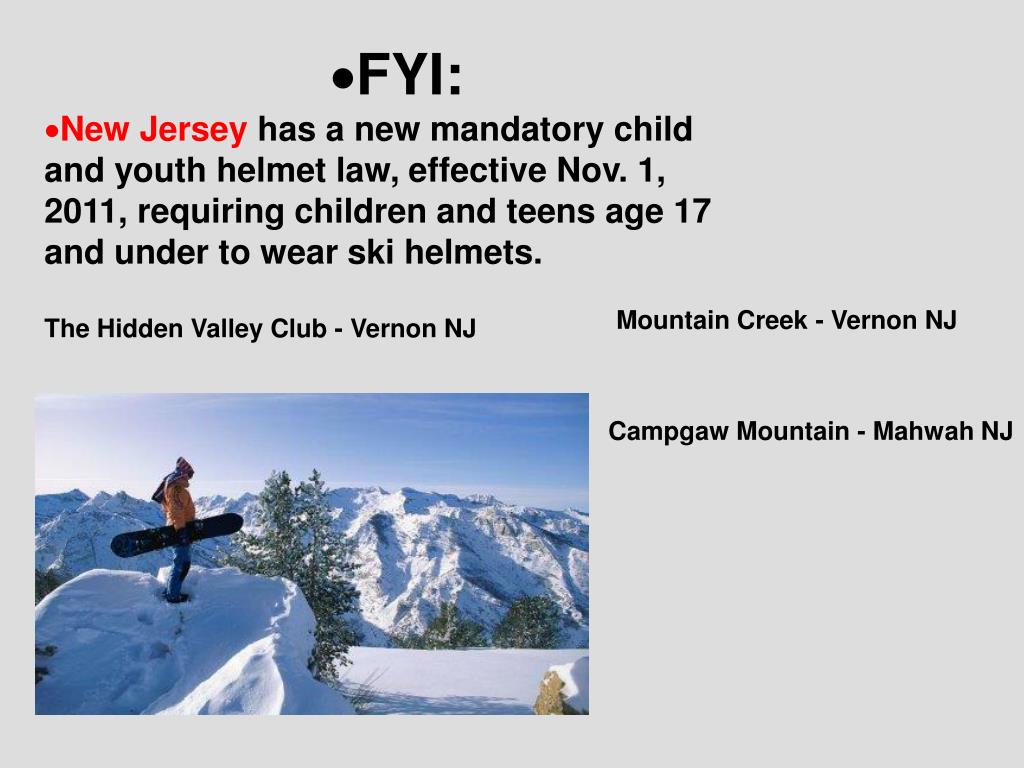 •FYI:

•New Jersey has a new mandatory child and youth helmet law, effective Nov. 1, 2011, requiring children and teens age 17 and under to wear ski helmets.

The Hidden Valley Club - Vernon NJ

Mountain Creek - Vernon NJ

Campgaw Mountain - Mahwah NJ